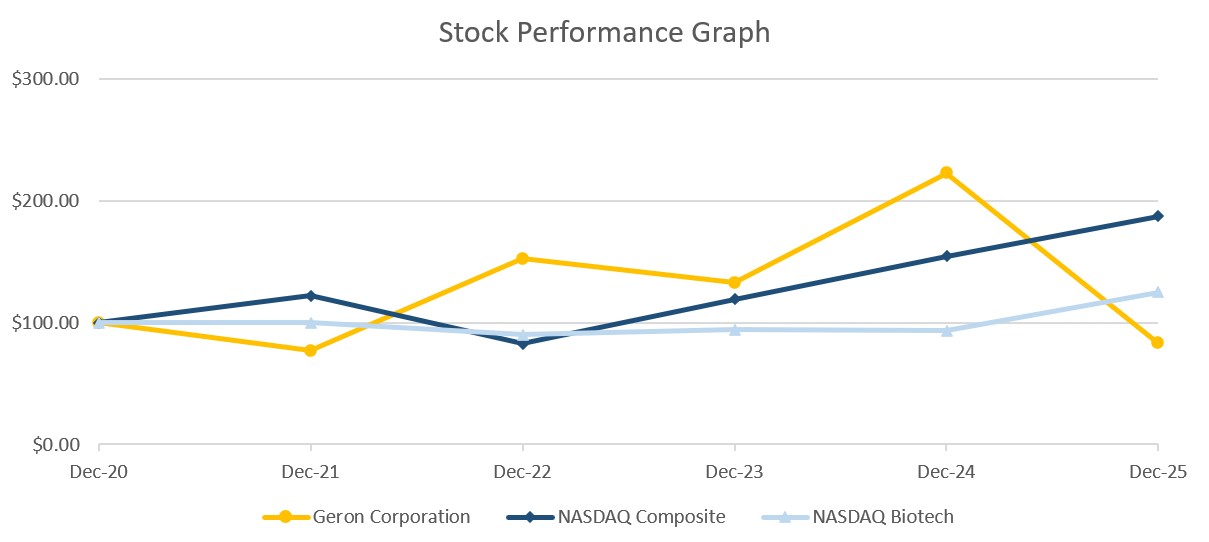 Stock Performance Graph

$300.00
$200.00
$100.00
$0.00

Dec-20
Dec-21
Dec-22
Dec-23
Dec-24
Dec-25

Geron Corporation
NASDAQ Composite
NASDAQ Biotech